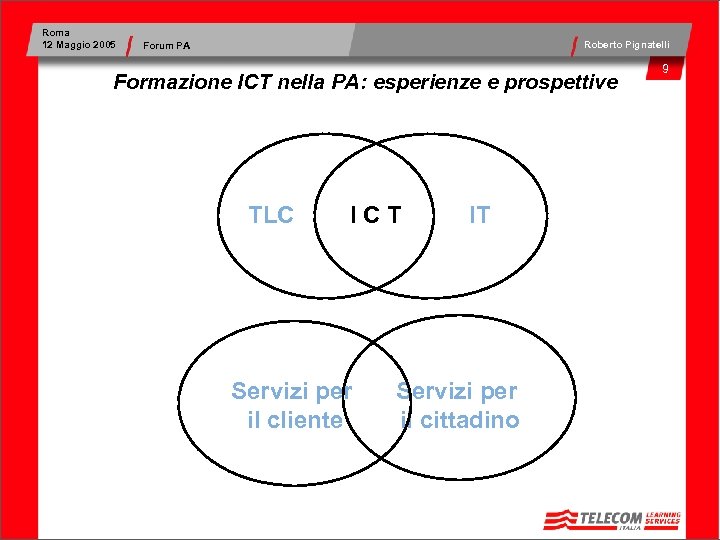 Roma
12 Maggio 2005

Forum PA

Roberto Pignatelli

9

Formazione ICT nella PA: esperienze e prospettive

TLC

I C T

IT

Servizi per il cliente

Servizi per il cittadino

TELECOM ITALIA

LEARNING SERVICES